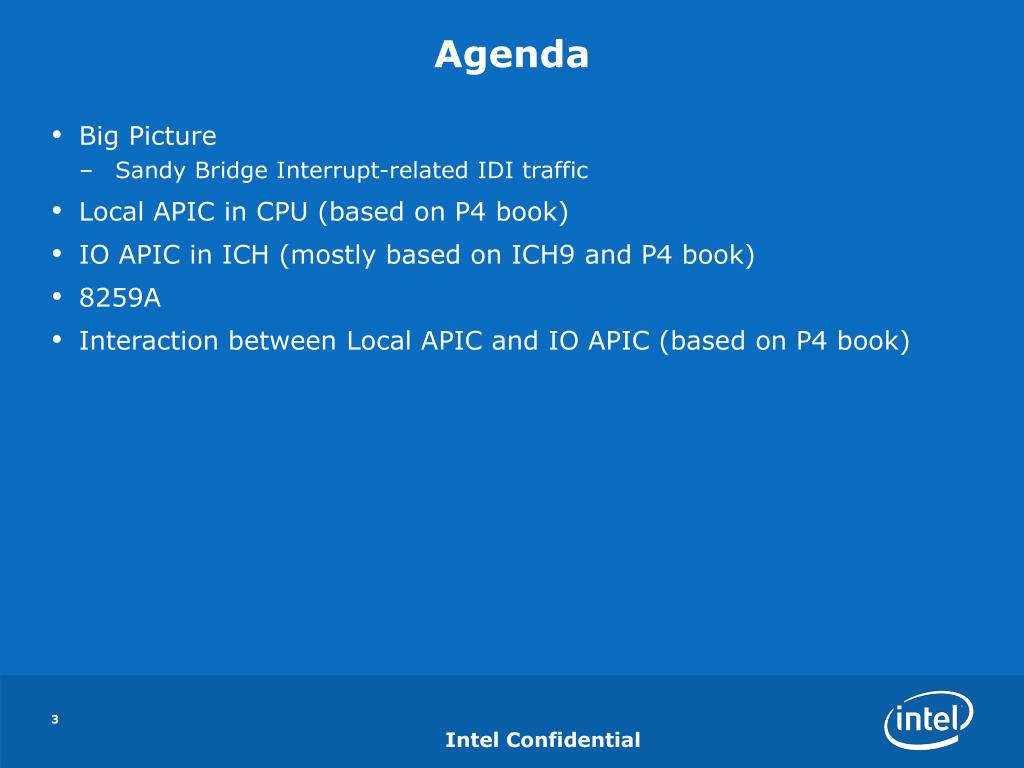 Agenda

• Big Picture
– Sandy Bridge Interrupt-related IDI traffic
• Local APIC in CPU (based on P4 book)
• IO APIC in ICH (mostly based on ICH9 and P4 book)
• 8259A
• Interaction between Local APIC and IO APIC (based on P4 book)

3

Intel Confidential

intel